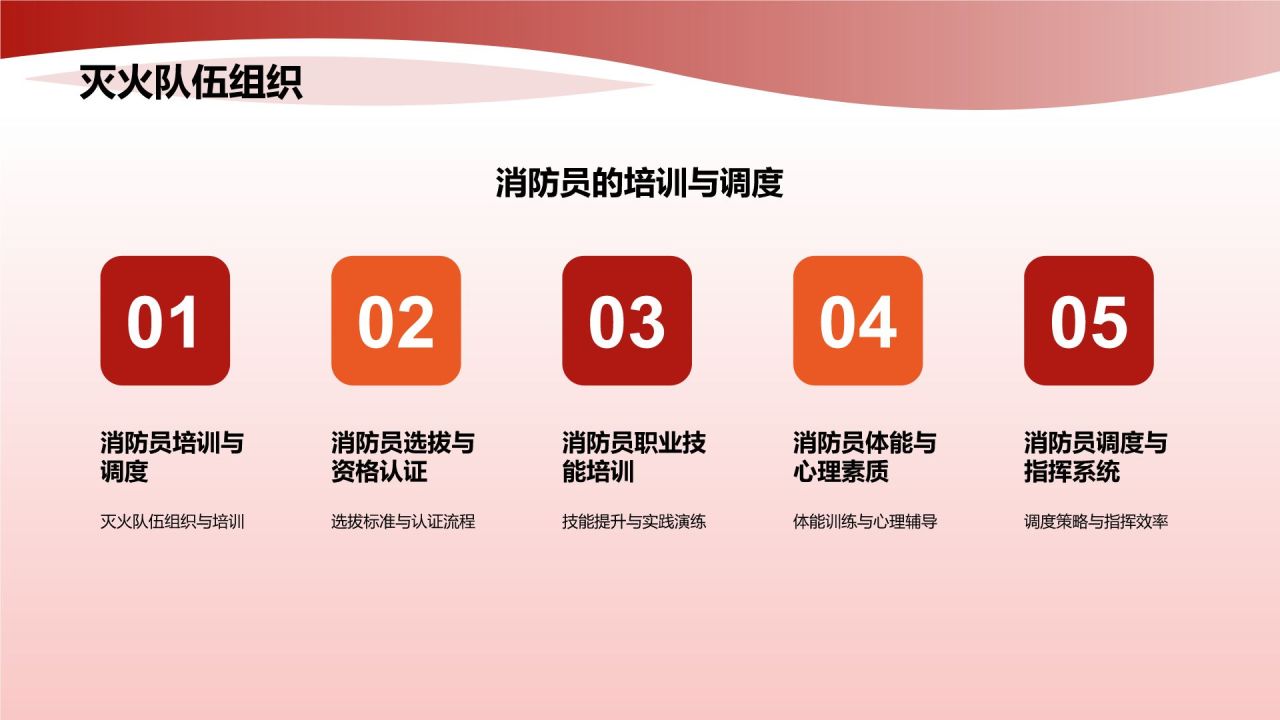 灭火队伍组织

消防员的培训与调度

01

消防员培训与调度

灭火队伍组织与培训

02

消防员选拔与资格认证

选拔标准与认证流程

03

消防员职业技能培训

技能提升与实践演练

04

消防员体能与心理素质

体能训练与心理辅导

05

消防员调度与指挥系统

调度策略与指挥效率